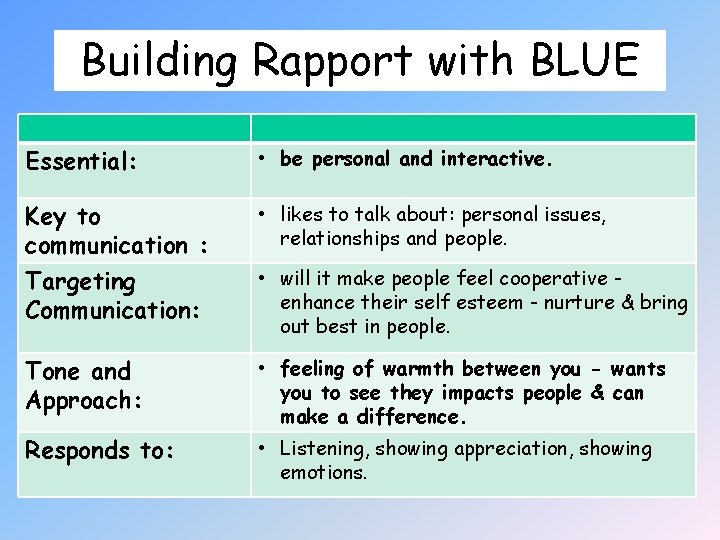 Building Rapport with BLUE

| | |
|---|---|
| Essential: | • be personal and interactive. |
| Key to communication : | • likes to talk about: personal issues, relationships and people. |
| Targeting Communication: | • will it make people feel cooperative - enhance their self esteem - nurture & bring out best in people. |
| Tone and Approach: | • feeling of warmth between you - wants you to see they impacts people & can make a difference. |
| Responds to: | • Listening, showing appreciation, showing emotions. |